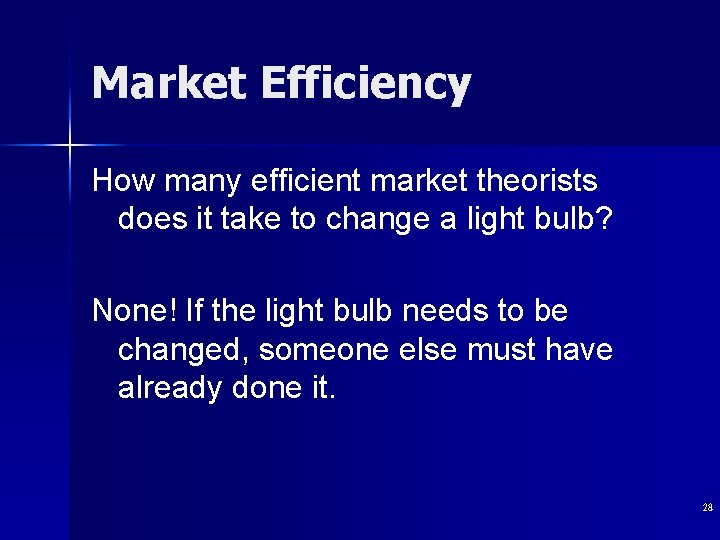 Market Efficiency

How many efficient market theorists does it take to change a light bulb?

None! If the light bulb needs to be changed, someone else must have already done it.

28